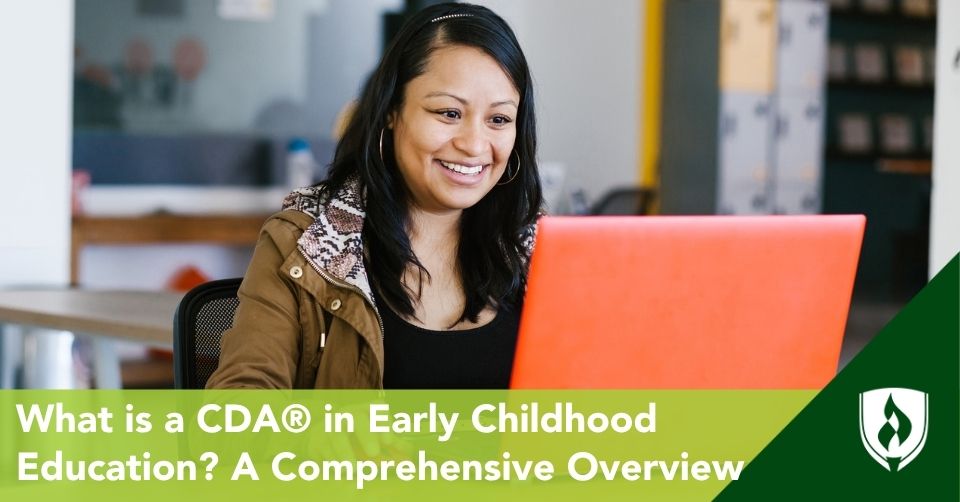 What is a CDA® in Early Childhood Education? A Comprehensive Overview